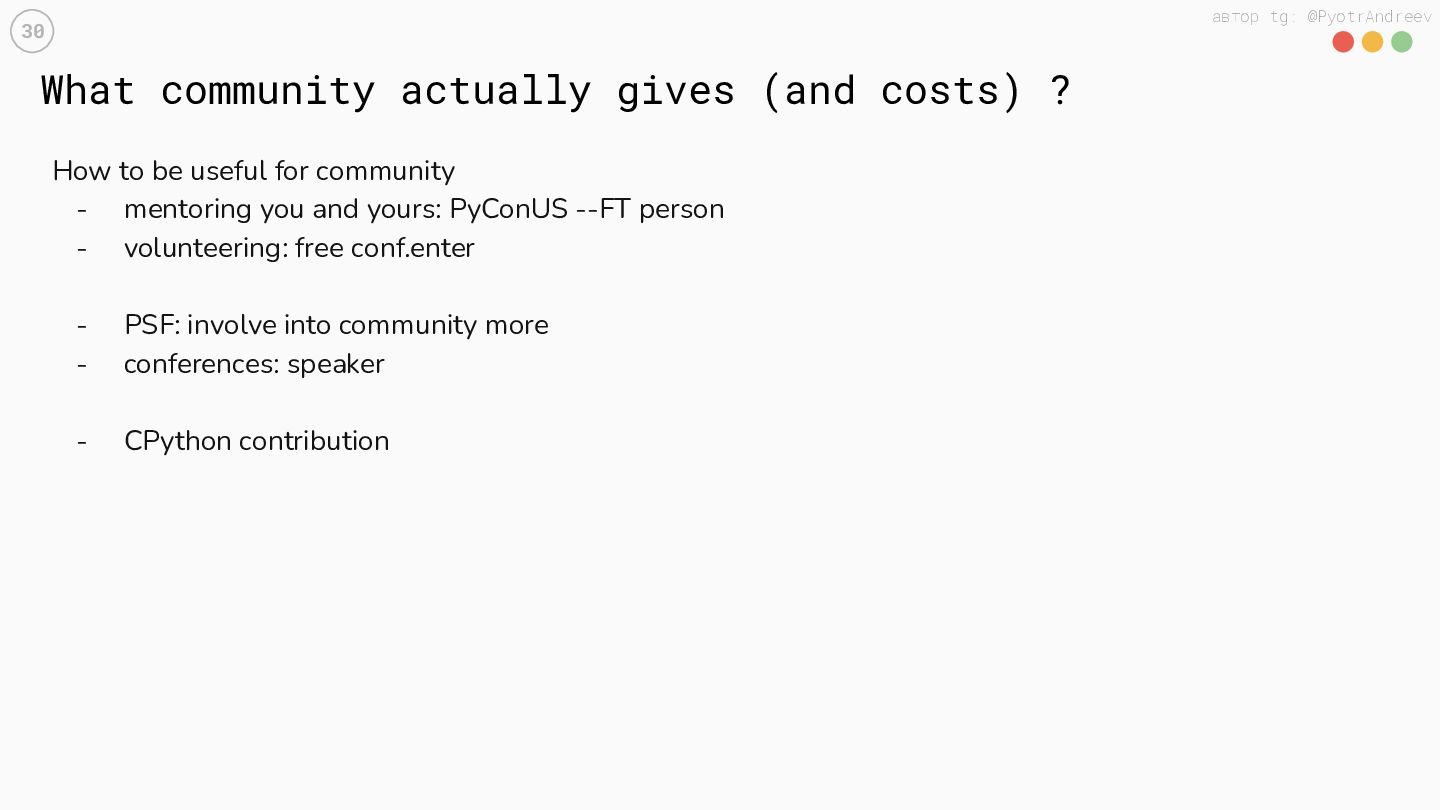 30

автор tg: @PyotrAndreev

What community actually gives (and costs) ?

How to be useful for community
- mentoring you and yours: PyConUS --FT person
- volunteering: free conf.enter

- PSF: involve into community more
- conferences: speaker

- CPython contribution